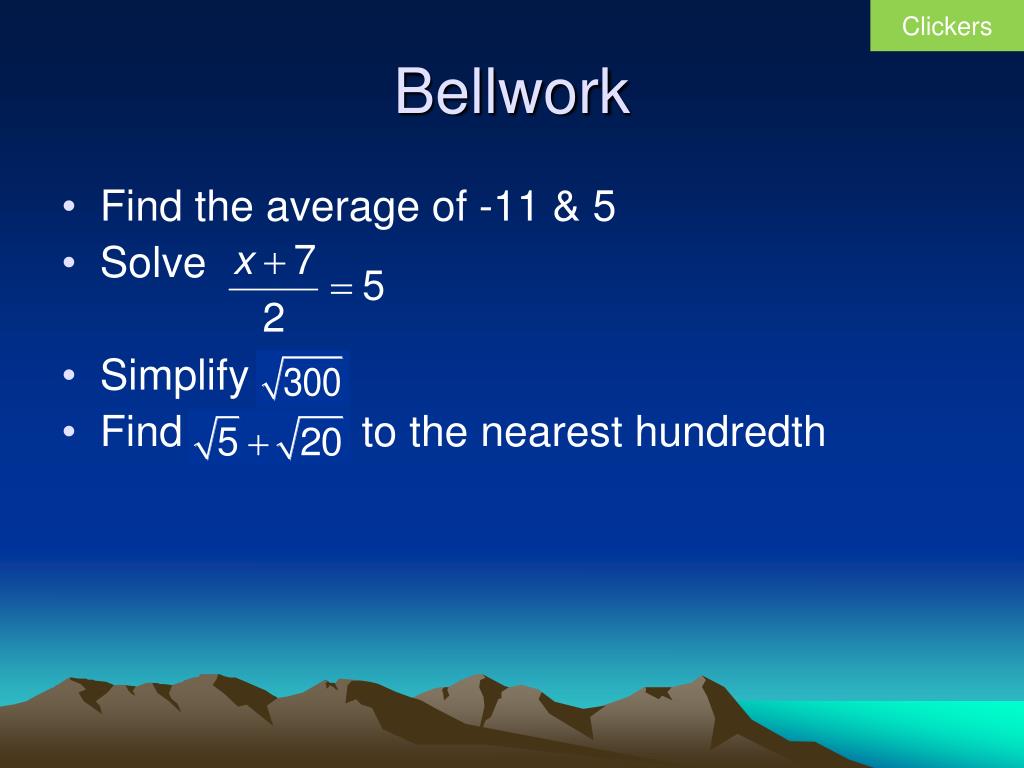 Clickers

Bellwork

• Find the average of -11 & 5
• Solve $\frac{x+7}{2}=5$
• Simplify $\sqrt{300}$
• Find $\sqrt{5}+\sqrt{20}$ to the nearest hundredth